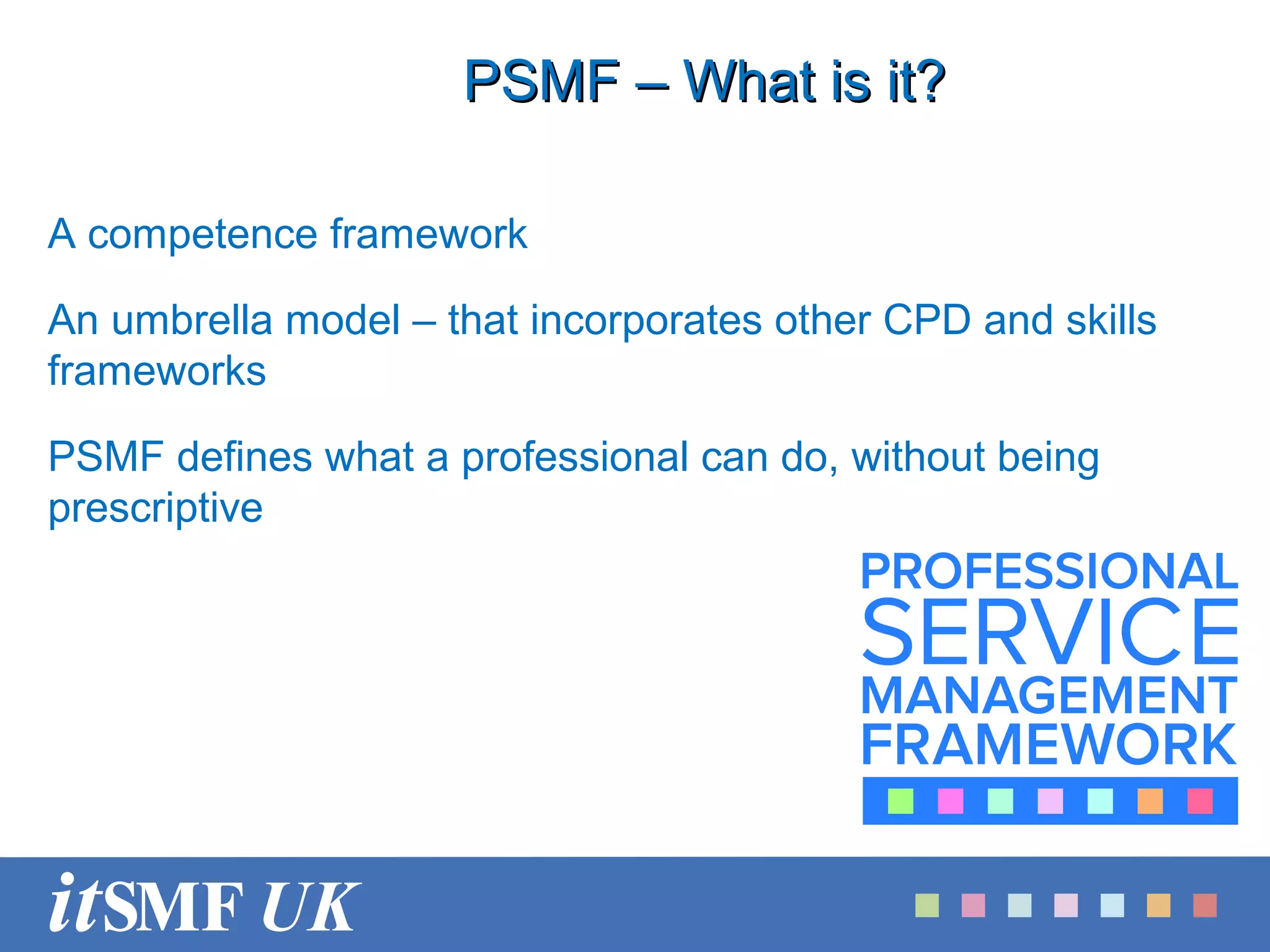 PSMF – What is it?

A competence framework

An umbrella model – that incorporates other CPD and skills frameworks

PSMF defines what a professional can do, without being prescriptive

PROFESSIONAL
SERVICE
MANAGEMENT
FRAMEWORK

itSMF UK